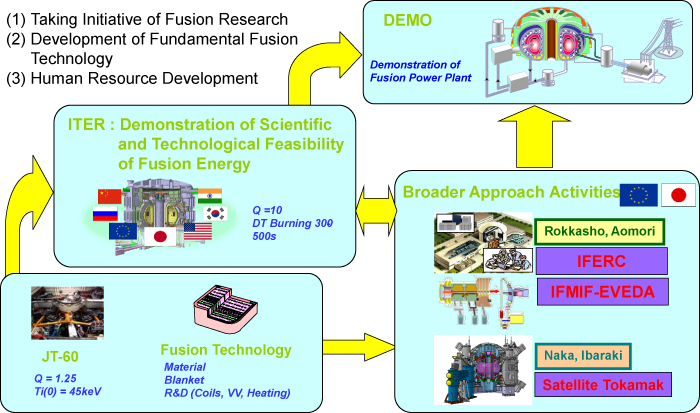 (1) Taking Initiative of Fusion Research
(2) Development of Fundamental Fusion Technology
(3) Human Resource Development

DEMO

Demonstration of Fusion Power Plant

ITER : Demonstration of Scientific and Technological Feasibility of Fusion Energy

Q =10
DT Burning 300 500s

Broader Approach Activities

Rokkasho, Aomori

IFERC

IFMIF-EVEDA

Naka, Ibaraki

Satellite Tokamak

JT-60

Q = 1.25
Ti(0) = 45keV

Fusion Technology

Material
Blanket
R&D (Coils, VV, Heating)